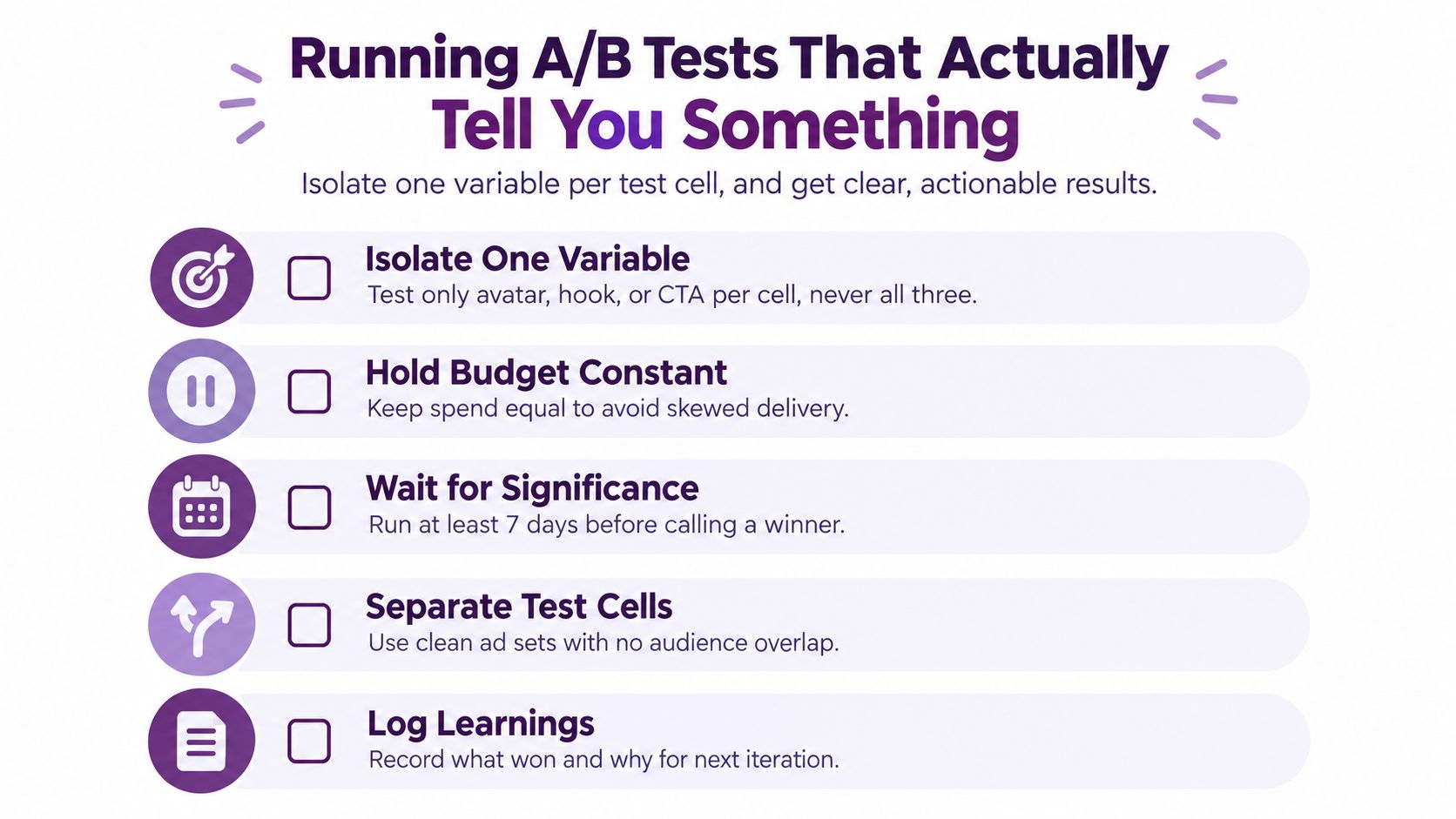 Running A/B Tests That Actually Tell You Something

Isolate one variable per test cell, and get clear, actionable results.

Isolate One Variable
Test only avatar, hook, or CTA per cell, never all three.

Hold Budget Constant
Keep spend equal to avoid skewed delivery.

Wait for Significance
Run at least 7 days before calling a winner.

Separate Test Cells
Use clean ad sets with no audience overlap.

Log Learnings
Record what won and why for next iteration.